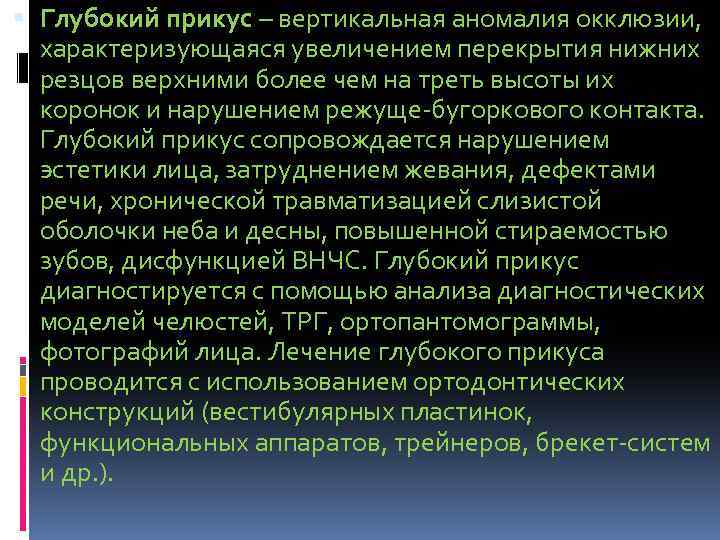 Глубокий прикус – вертикальная аномалия окклюзии, характеризующаяся увеличением перекрытия нижних резцов верхними более чем на треть высоты их коронок и нарушением режуще-бугоркового контакта. Глубокий прикус сопровождается нарушением эстетики лица, затруднением жевания, дефектами речи, хронической травматизацией слизистой оболочки неба и десны, повышенной стираемостью зубов, дисфункцией ВНЧС. Глубокий прикус диагностируется с помощью анализа диагностических моделей челюстей, ТРГ, ортопантомограммы, фотографий лица. Лечение глубокого прикуса проводится с использованием ортодонтических конструкций (вестибулярных пластинок, функциональных аппаратов, трейнеров, брекет-систем и др.).